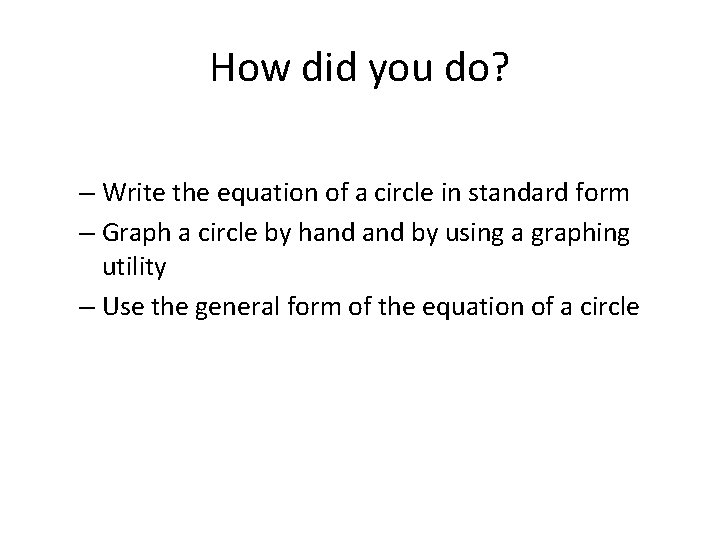 How did you do?

– Write the equation of a circle in standard form
– Graph a circle by hand and by using a graphing utility
– Use the general form of the equation of a circle